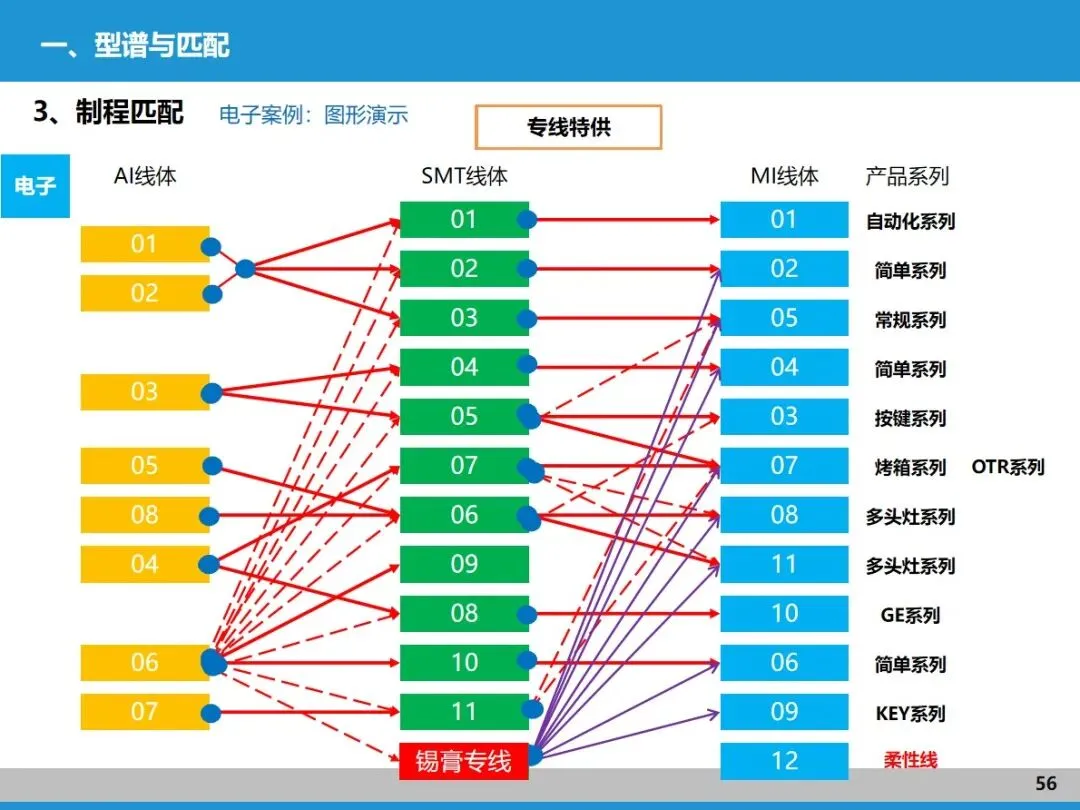 一、型谱与匹配

3、制程匹配　电子案例：图形演示

专线特供

电子

AI线体

01
02
03
05
08
04
06
07

SMT线体

01
02
03
04
05
07
06
09
08
10
11
锡膏专线

MI线体

01
02
05
04
03
07
08
11
10
06
09
12

产品系列

自动化系列
简单系列
常规系列
简单系列
按键系列
烤箱系列　OTR系列
多头灶系列
多头灶系列
GE系列
简单系列
KEY系列
柔性线

56